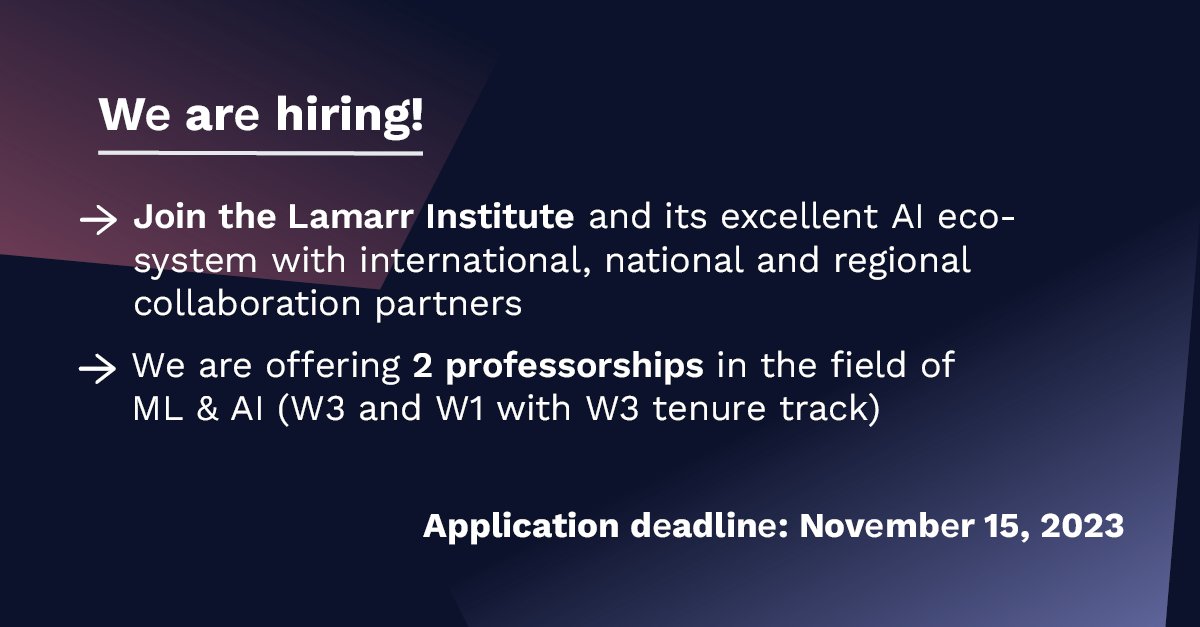 We are hiring!

→ Join the Lamarr Institute and its excellent AI ecosystem with international, national and regional collaboration partners

→ We are offering 2 professorships in the field of ML & AI (W3 and W1 with W3 tenure track)

Application deadline: November 15, 2023